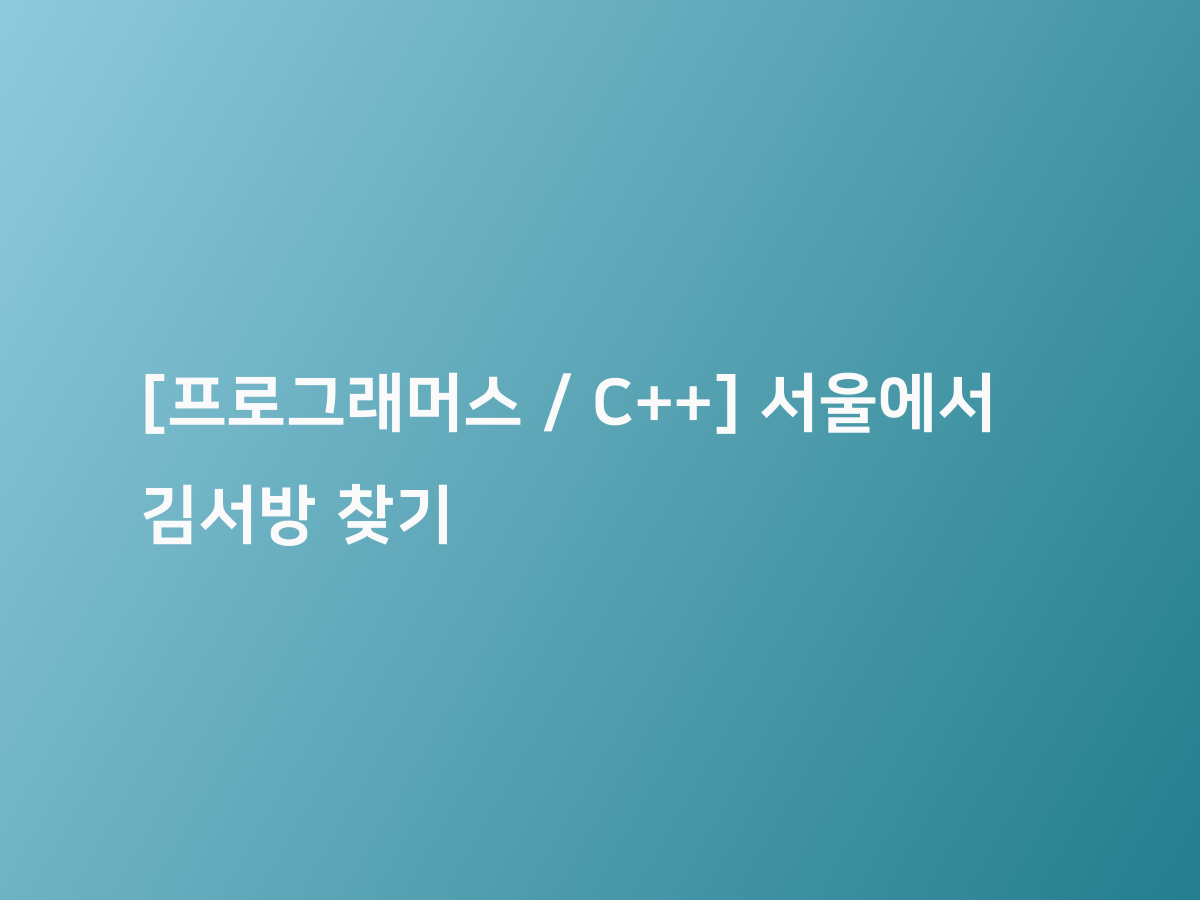 [프로그래머스 / C++] 서울에서 김서방 찾기